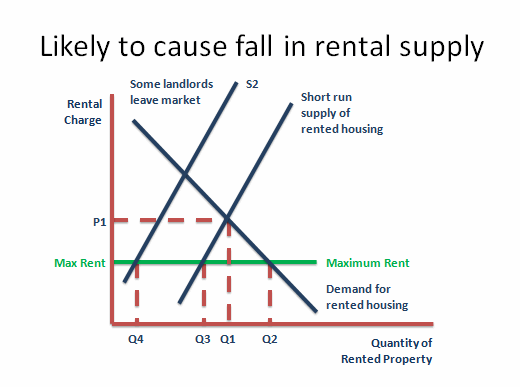 Likely to cause fall in rental supply

Rental Charge

Some landlords leave market

S2

Short run supply of rented housing

P1

Max Rent

Maximum Rent

Demand for rented housing

Q4

Q3

Q1

Q2

Quantity of Rented Property